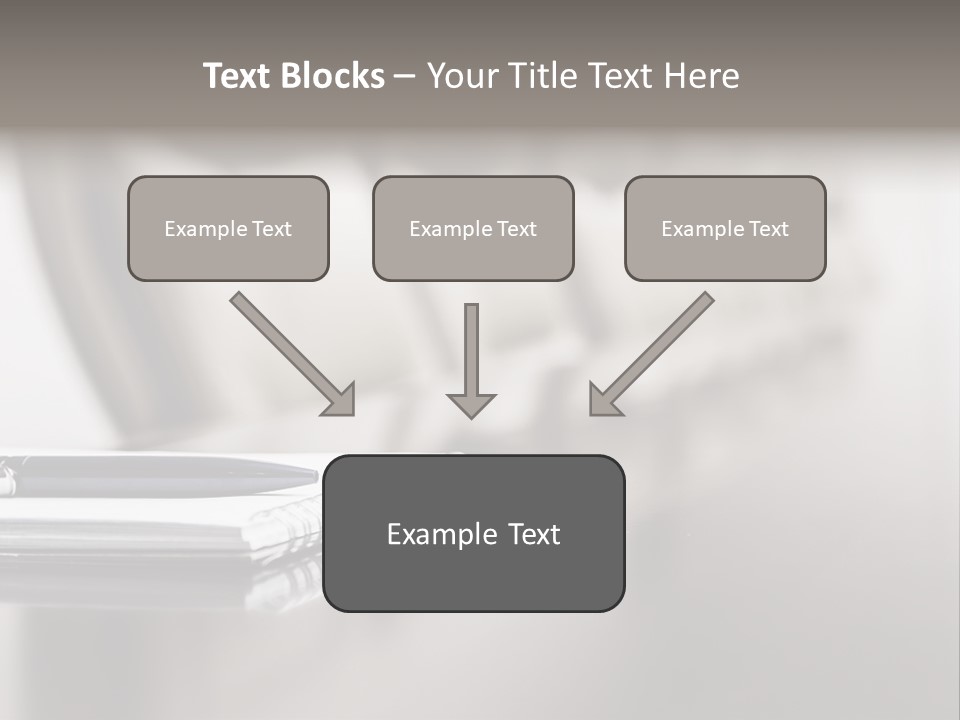 Text Blocks – Your Title Text Here

Example Text

Example Text

Example Text

Example Text